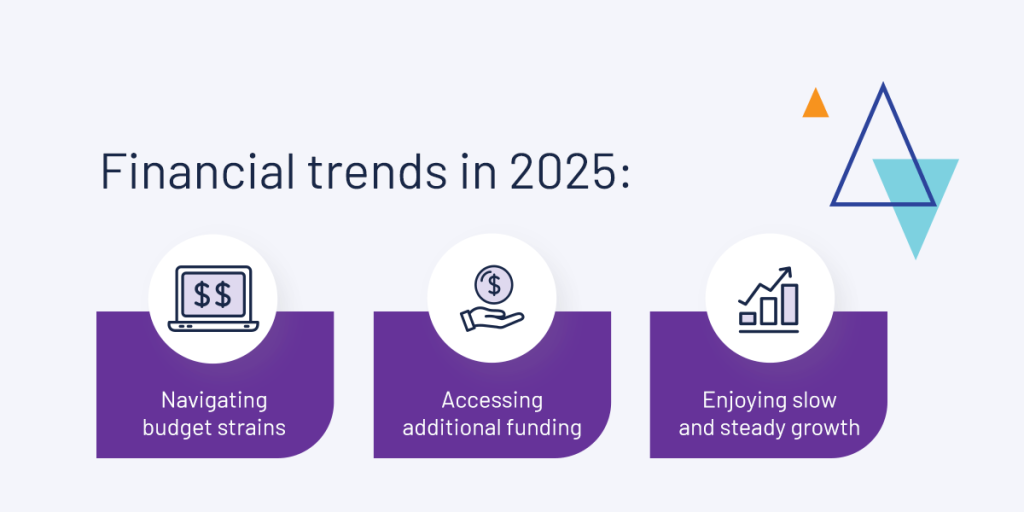 Financial trends in 2025:

$$

Navigating budget strains

$

Accessing additional funding

Enjoying slow and steady growth